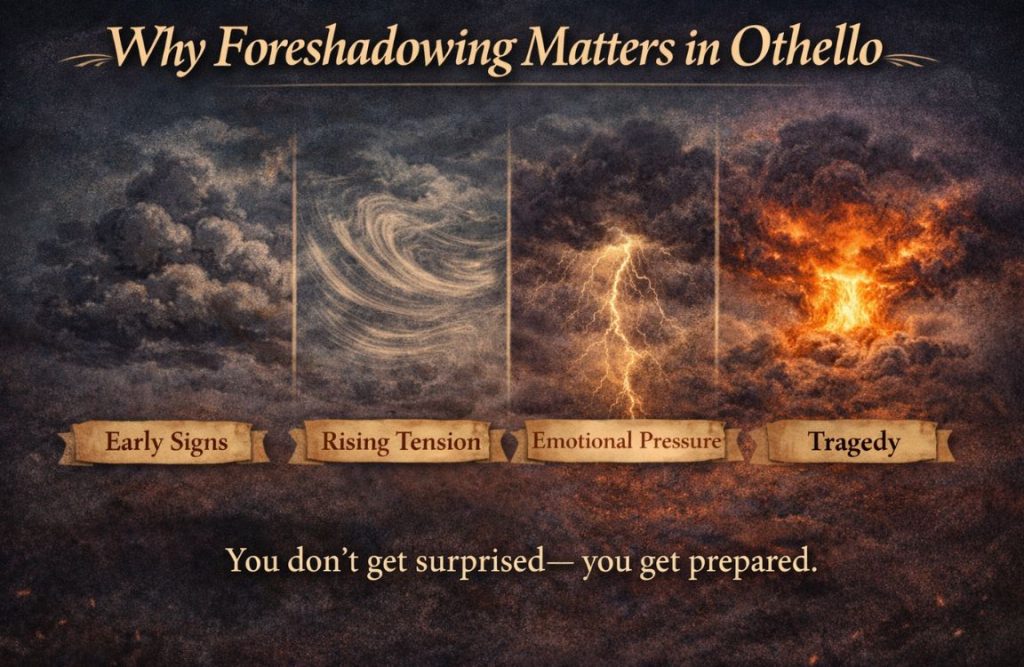 Why Foreshadowing Matters in Othello

Early Signs

Rising Tension

Emotional Pressure

Tragedy

You don't get surprised— you get prepared.